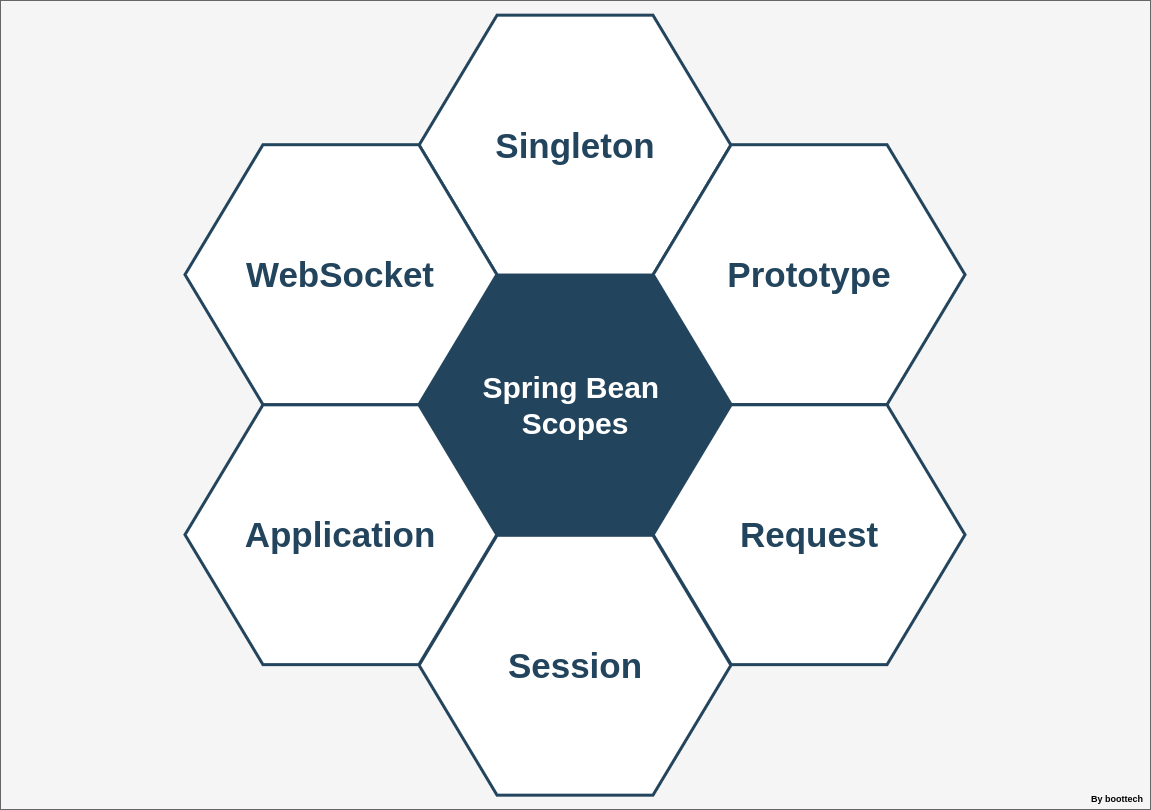 Singleton

WebSocket

Prototype

Spring Bean Scopes

Application

Request

Session

By boottech